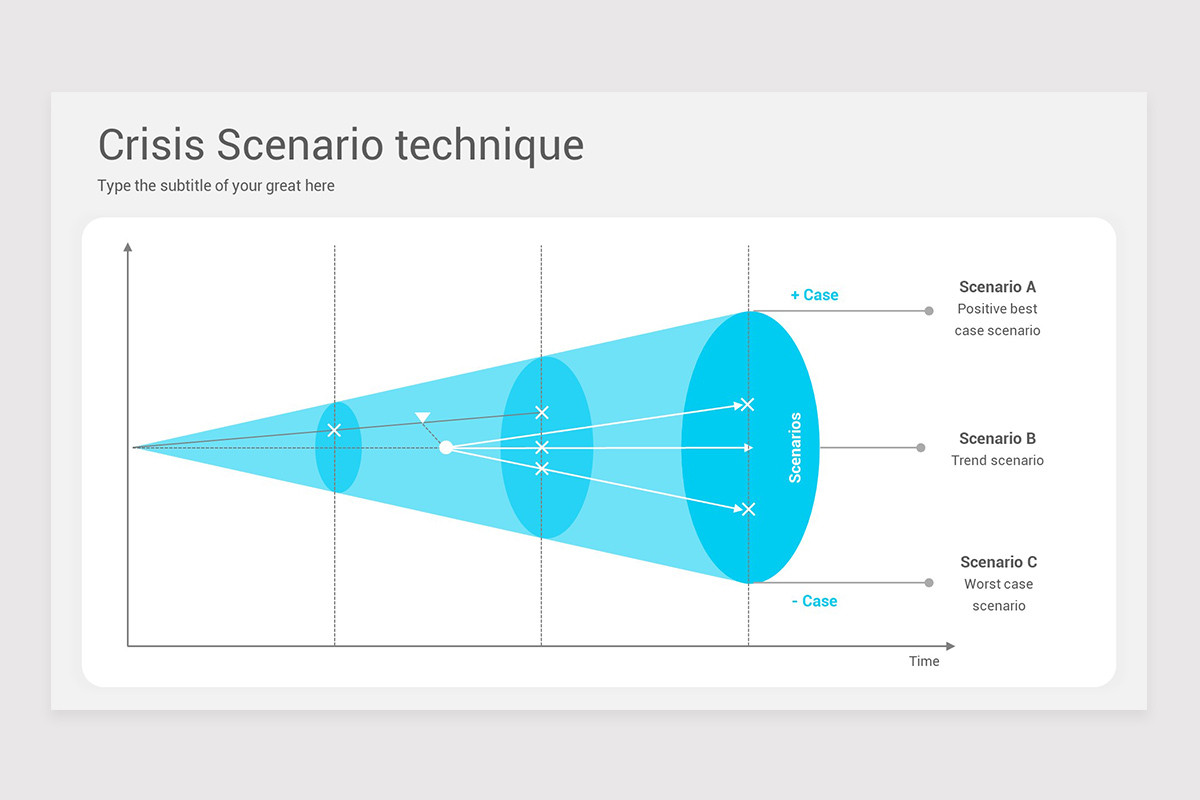 Crisis Scenario technique

Type the subtitle of your great here

+ Case

Scenario A
Positive best case scenario

Scenarios

Scenario B
Trend scenario

Scenario C
Worst case scenario

- Case

Time